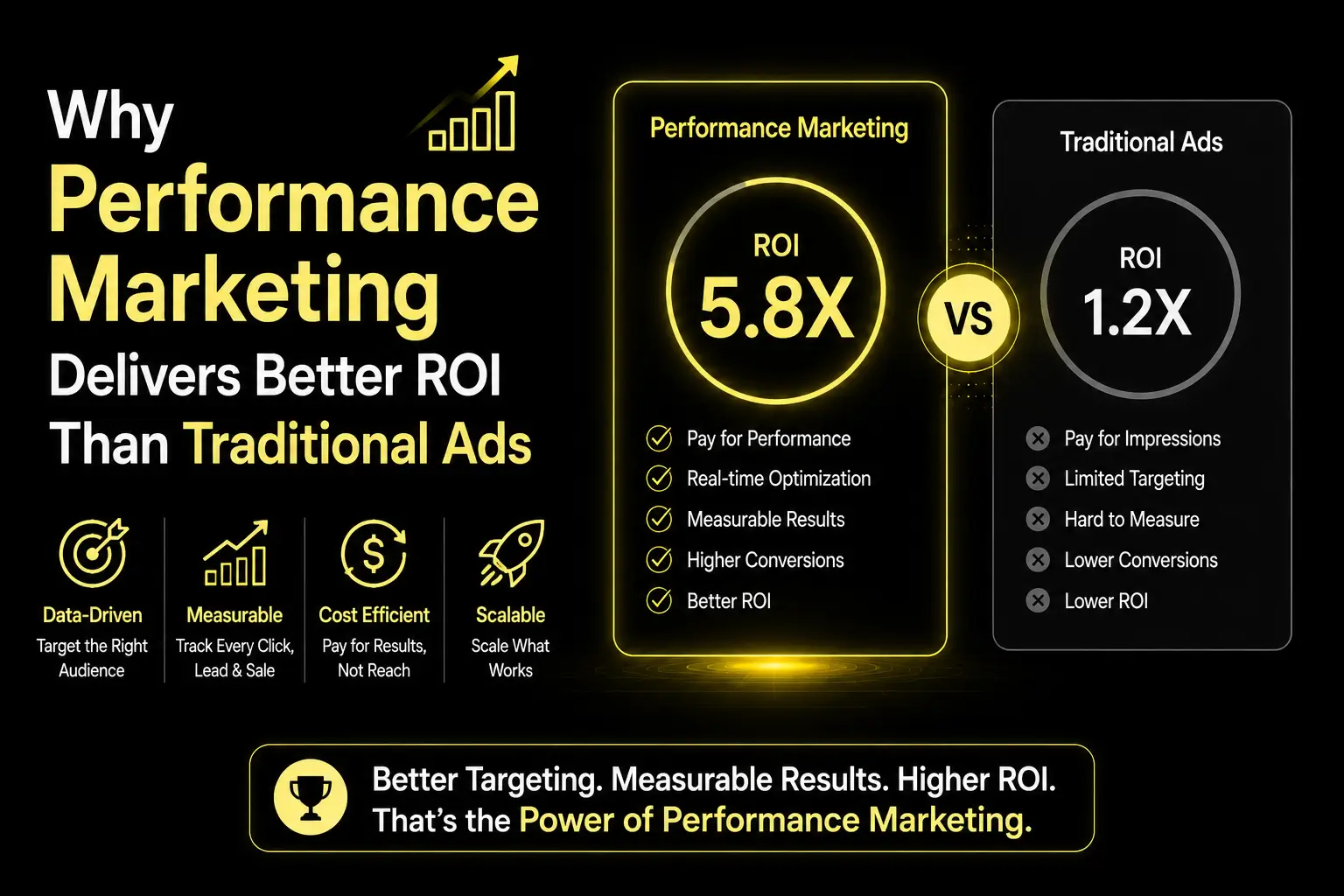 Why Performance Marketing Delivers Better ROI Than Traditional Ads

Data-Driven
Target the Right Audience

Measurable
Track Every Click, Lead & Sale

Cost Efficient
Pay for Results, Not Reach

Scalable
Scale What Works

Performance Marketing

ROI
5.8X

Pay for Performance
Real-time Optimization
Measurable Results
Higher Conversions
Better ROI

VS

Traditional Ads

ROI
1.2X

Pay for Impressions
Limited Targeting
Hard to Measure
Lower Conversions
Lower ROI

Better Targeting. Measurable Results. Higher ROI.
That's the Power of Performance Marketing.